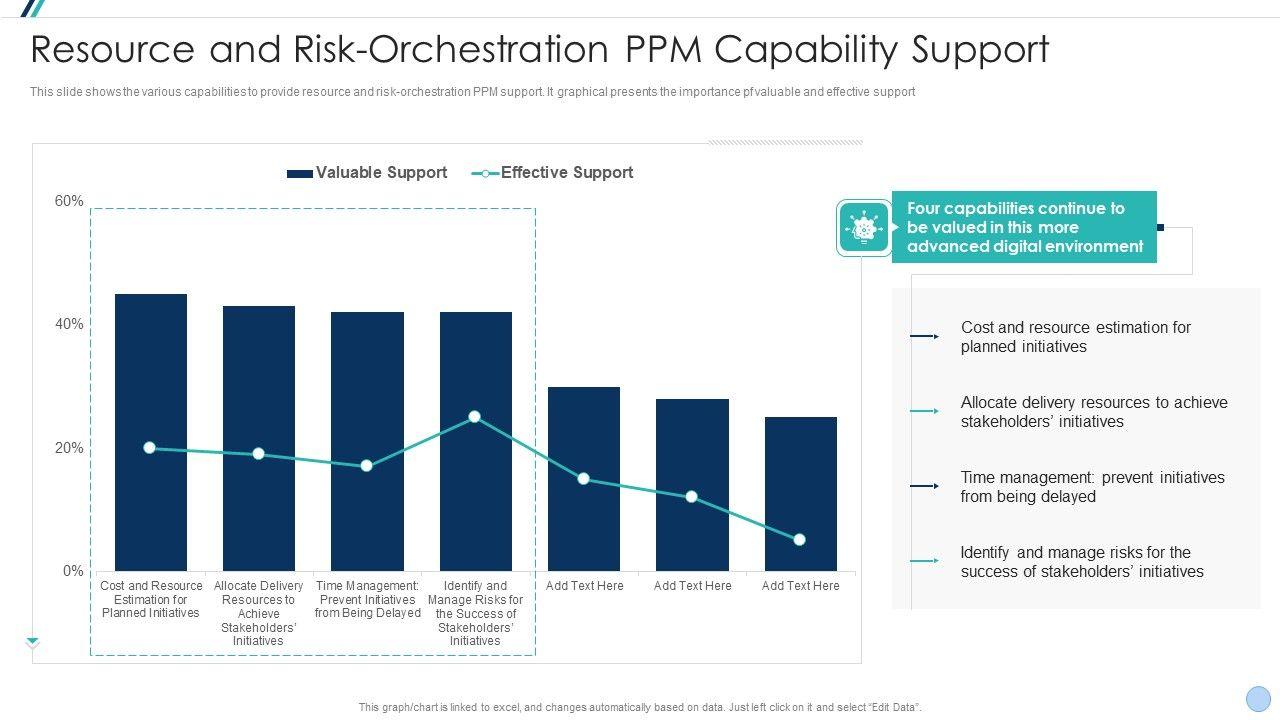 Resource and Risk-Orchestration PPM Capability Support

This slide shows the various capabilities to provide resource and risk-orchestration PPM support. It graphical presents the importance pf valuable and effective support

Valuable Support Effective Support

60%
40%
20%
0%

Cost and Resource Estimation for Planned Initiatives
Allocate Delivery Resources to Achieve Stakeholders' Initiatives
Time Management: Prevent Initiatives from Being Delayed
Identify and Manage Risks for the Success of Stakeholders' Initiatives
Add Text Here
Add Text Here
Add Text Here

Four capabilities continue to be valued in this more advanced digital environment

Cost and resource estimation for planned initiatives

Allocate delivery resources to achieve stakeholders' initiatives

Time management: prevent initiatives from being delayed

Identify and manage risks for the success of stakeholders' initiatives

This graph/chart is linked to excel, and changes automatically based on data. Just left click on it and select "Edit Data".